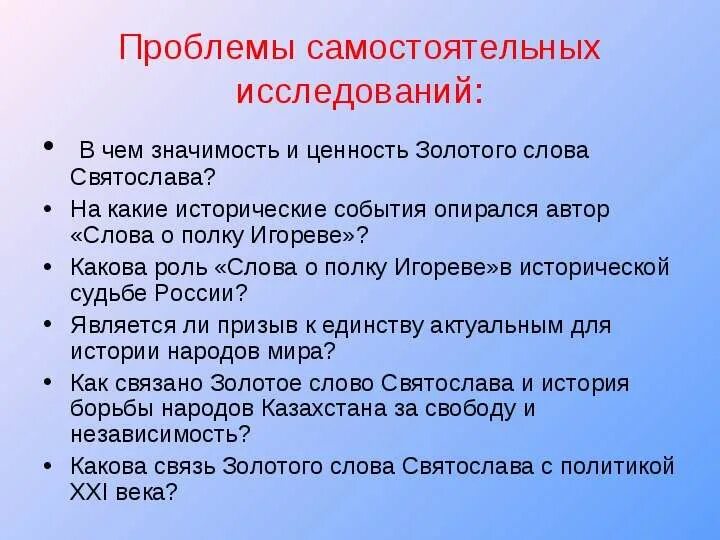 Проблемы самостоятельных исследований:

• В чем значимость и ценность Золотого слова Святослава?
• На какие исторические события опирался автор «Слова о полку Игореве»?
• Какова роль «Слова о полку Игореве»в исторической судьбе России?
• Является ли призыв к единству актуальным для истории народов мира?
• Как связано Золотое слово Святослава и история борьбы народов Казахстана за свободу и независимость?
• Какова связь Золотого слова Святослава с политикой XXI века?